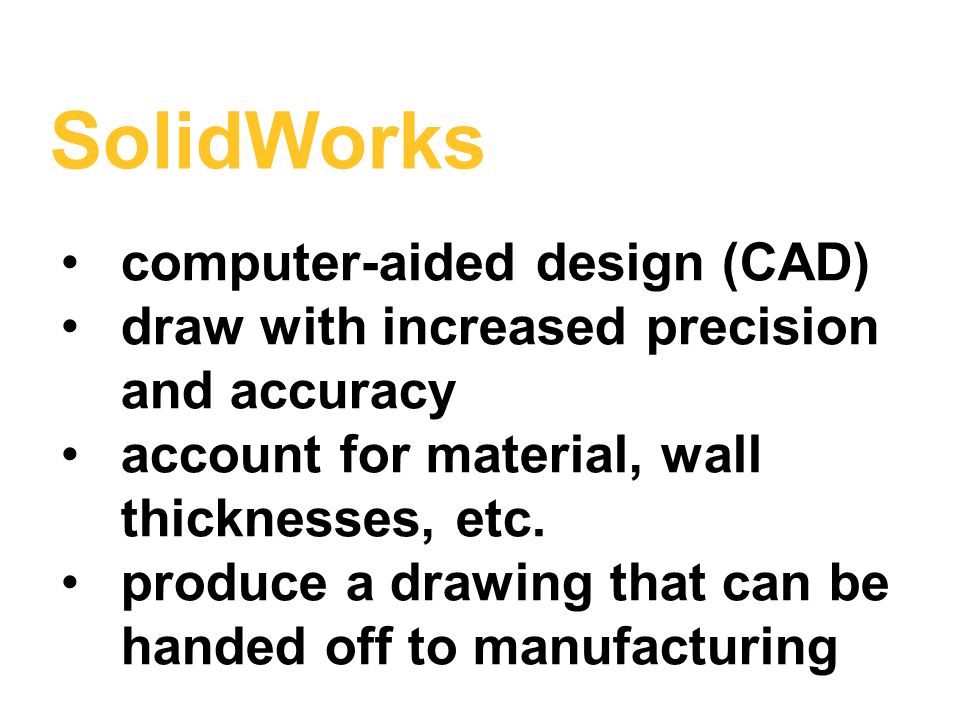 SolidWorks

• computer-aided design (CAD)
• draw with increased precision and accuracy
• account for material, wall thicknesses, etc.
• produce a drawing that can be handed off to manufacturing